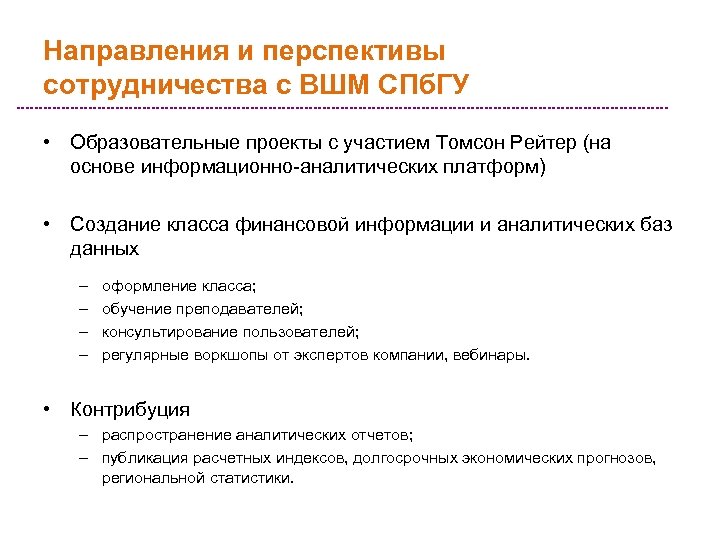 Направления и перспективы сотрудничества с ВШМ СПбГУ

• Образовательные проекты с участием Томсон Рейтер (на основе информационно-аналитических платформ)

• Создание класса финансовой информации и аналитических баз данных

– оформление класса;
– обучение преподавателей;
– консультирование пользователей;
– регулярные воркшопы от экспертов компании, вебинары.

• Контрибуция
– распространение аналитических отчетов;
– публикация расчетных индексов, долгосрочных экономических прогнозов, региональной статистики.